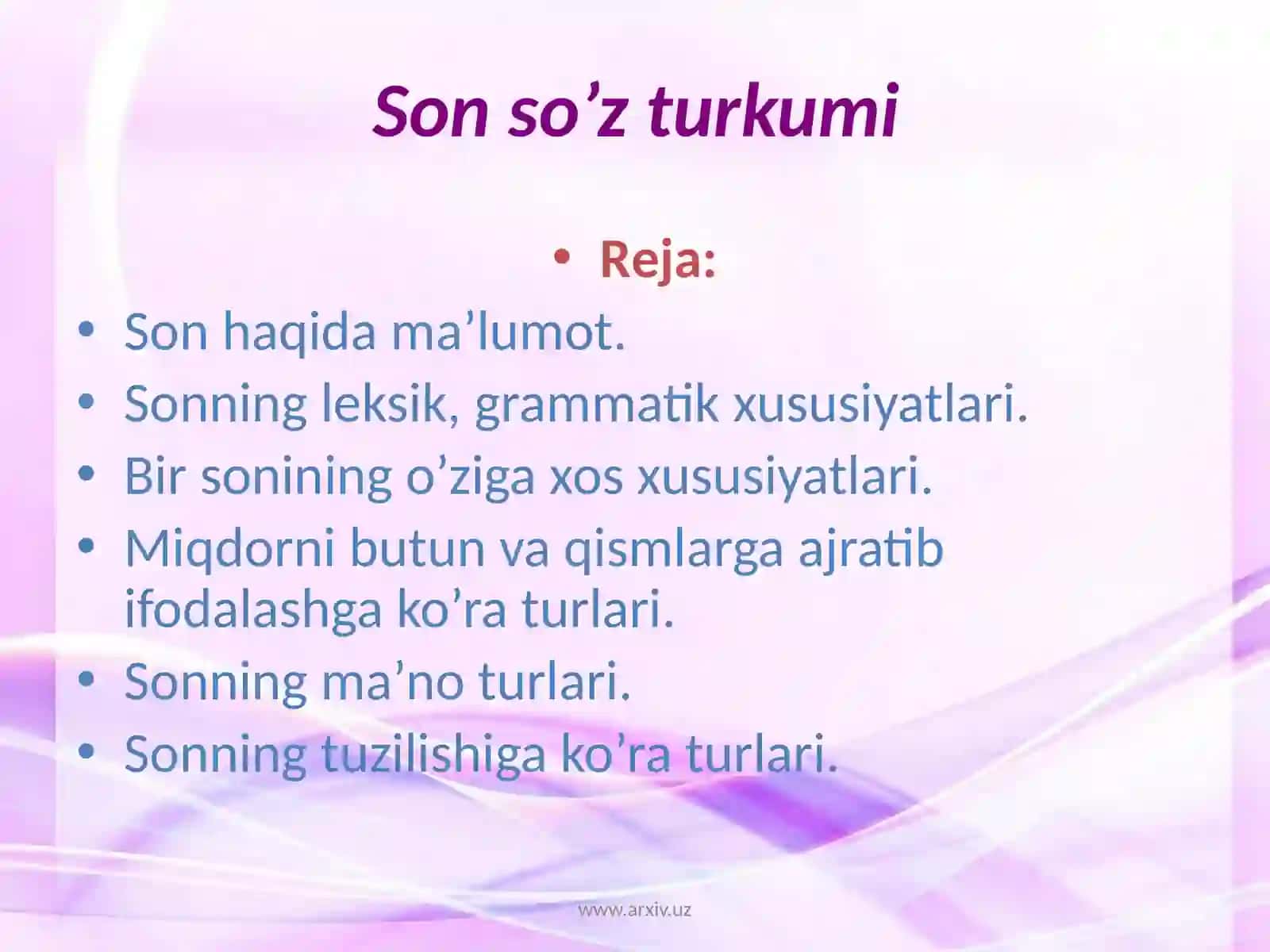 Son so’z turkumi

• Reja:

• Son haqida ma’lumot.
• Sonning leksik, grammatik xususiyatlari.
• Bir sonining o’ziga xos xususiyatlari.
• Miqdorni butun va qismlarga ajratib ifodalashga ko’ra turlari.
• Sonning ma’no turlari.
• Sonning tuzilishiga ko’ra turlari.

www.arxiv.uz